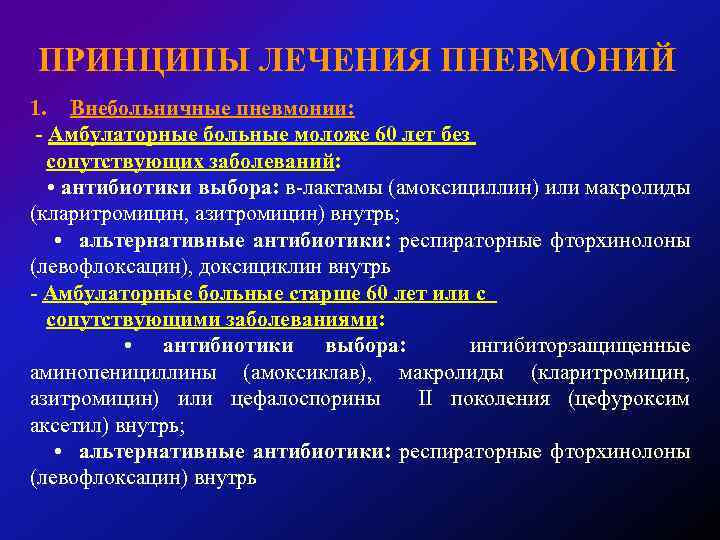 ПРИНЦИПЫ ЛЕЧЕНИЯ ПНЕВМОНИЙ

1. Внебольничные пневмонии:

- Амбулаторные больные моложе 60 лет без сопутствующих заболеваний:

• антибиотики выбора: в-лактамы (амоксициллин) или макролиды (кларитромицин, азитромицин) внутрь;

• альтернативные антибиотики: респираторные фторхинолоны (левофлоксацин), доксициклин внутрь

- Амбулаторные больные старше 60 лет или с сопутствующими заболеваниями:

• антибиотики выбора: ингибиторзащищенные аминопенициллины (амоксиклав), макролиды (кларитромицин, азитромицин) или цефалоспорины II поколения (цефуроксим аксетил) внутрь;

• альтернативные антибиотики: респираторные фторхинолоны (левофлоксацин) внутрь